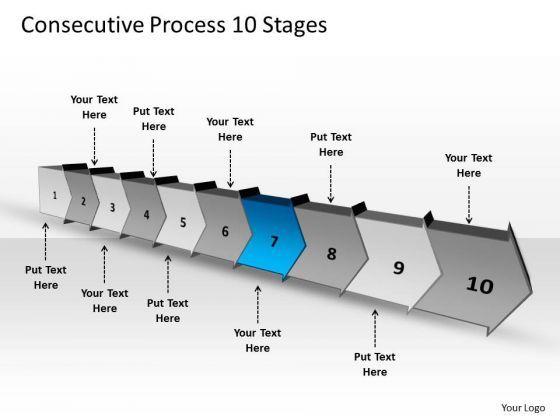 Consecutive Process 10 Stages

Your Text Here

Put Text Here

Your Text Here

Put Text Here

Your Text Here

1

2

3

4

5

6

7

8

9

10

Put Text Here

Your Text Here

Put Text Here

Your Text Here

Put Text Here

Your Logo